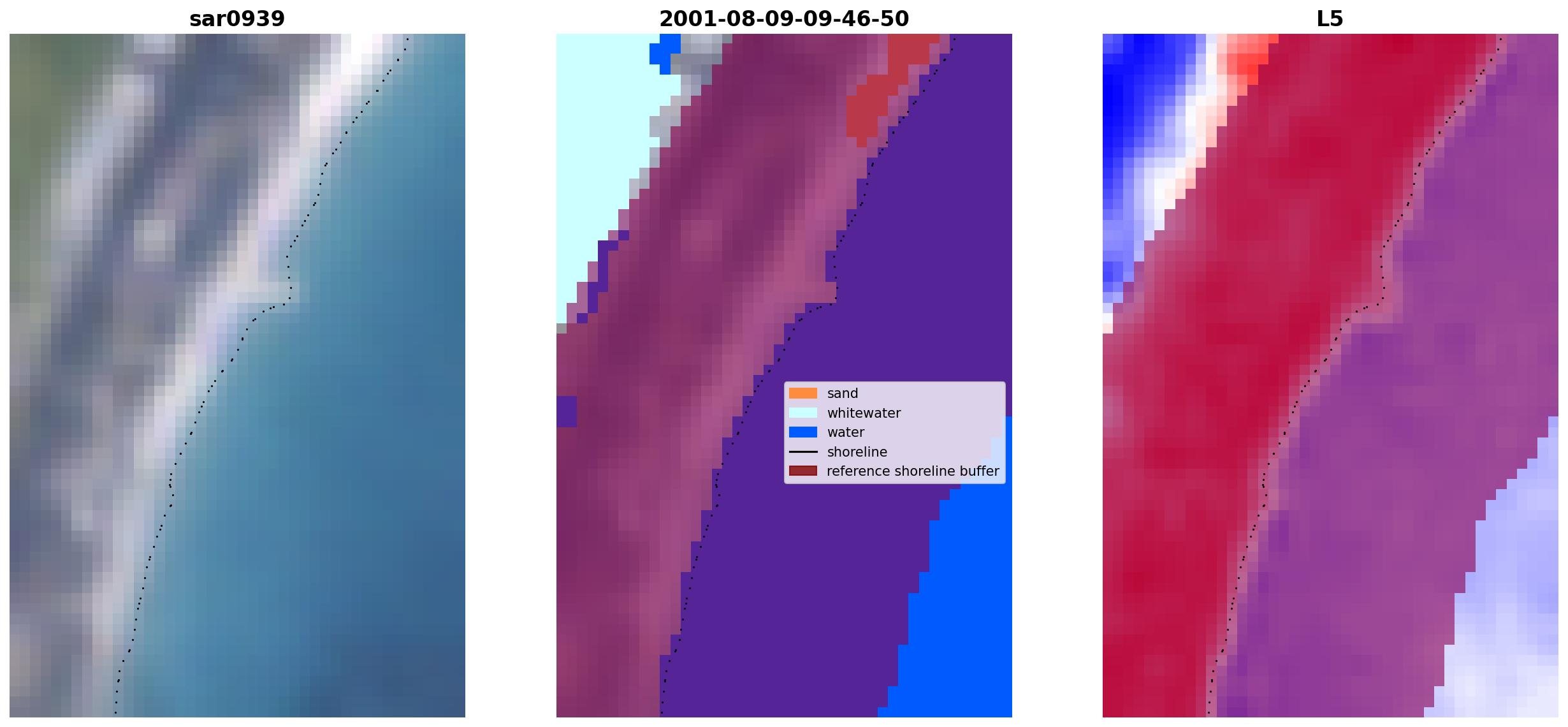 sar0939

2001-08-09-09-46-50

sand
whitewater
water
shoreline
reference shoreline buffer

L5